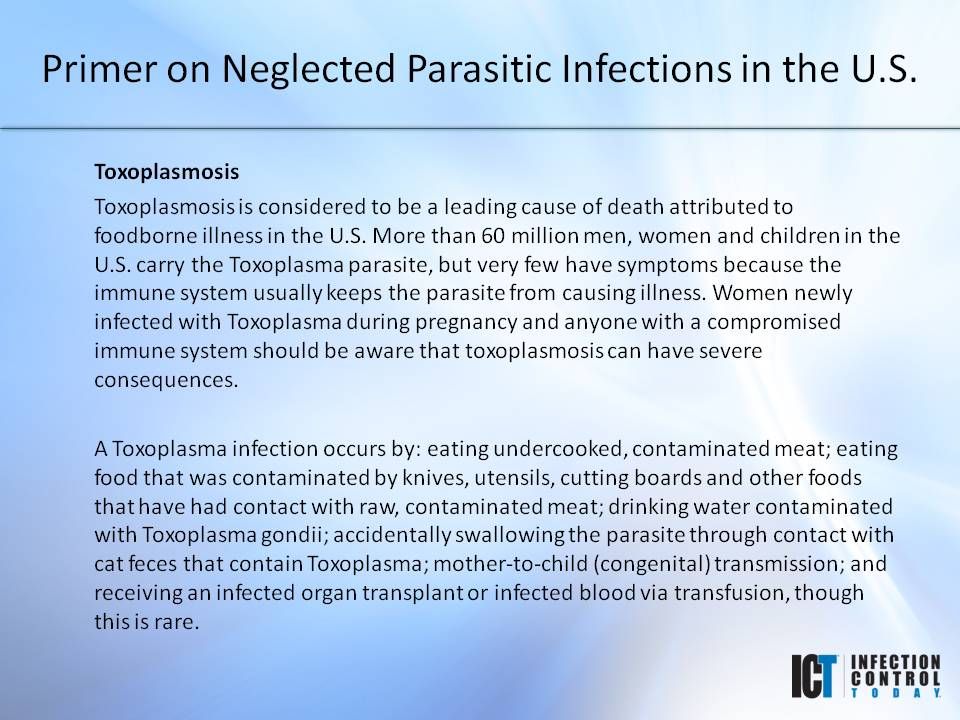 Primer on Neglected Parasitic Infections in the U.S.

Toxoplasmosis

Toxoplasmosis is considered to be a leading cause of death attributed to foodborne illness in the U.S. More than 60 million men, women and children in the U.S. carry the Toxoplasma parasite, but very few have symptoms because the immune system usually keeps the parasite from causing illness. Women newly infected with Toxoplasma during pregnancy and anyone with a compromised immune system should be aware that toxoplasmosis can have severe consequences.

A Toxoplasma infection occurs by: eating undercooked, contaminated meat; eating food that was contaminated by knives, utensils, cutting boards and other foods that have had contact with raw, contaminated meat; drinking water contaminated with Toxoplasma gondii; accidentally swallowing the parasite through contact with cat feces that contain Toxoplasma; mother-to-child (congenital) transmission; and receiving an infected organ transplant or infected blood via transfusion, though this is rare.

ICT INFECTION CONTROL TODAY